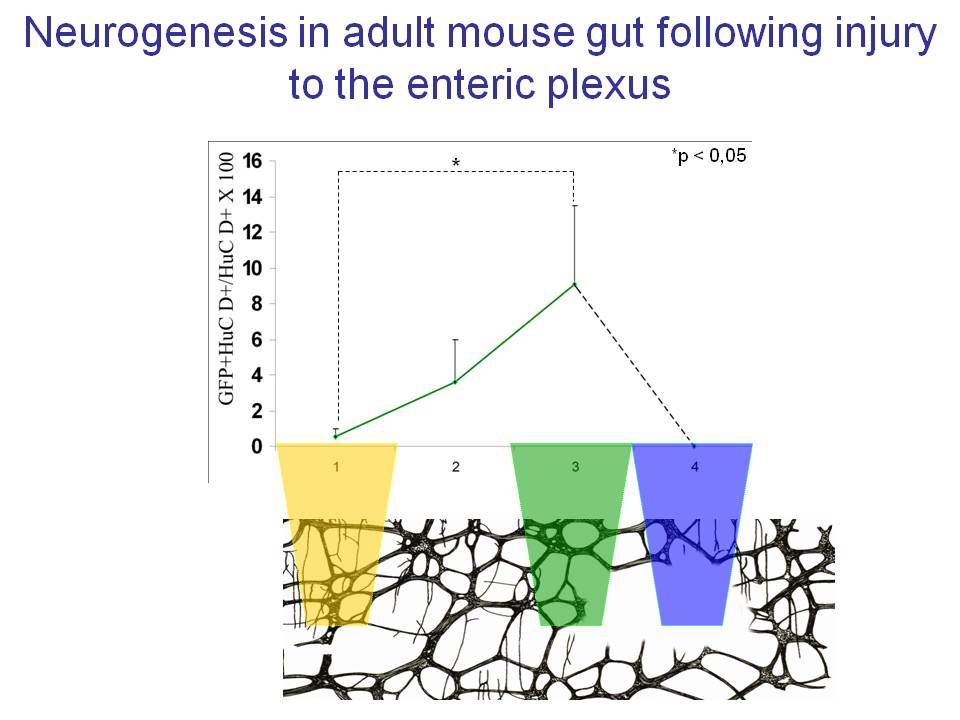 Neurogenesis in adult mouse gut following injury to the enteric plexus

*p < 0,05

*

GFP+HuC D+/HuC D+ X 100

16
14
12
10
8
6
4
2
0

1
2
3
4